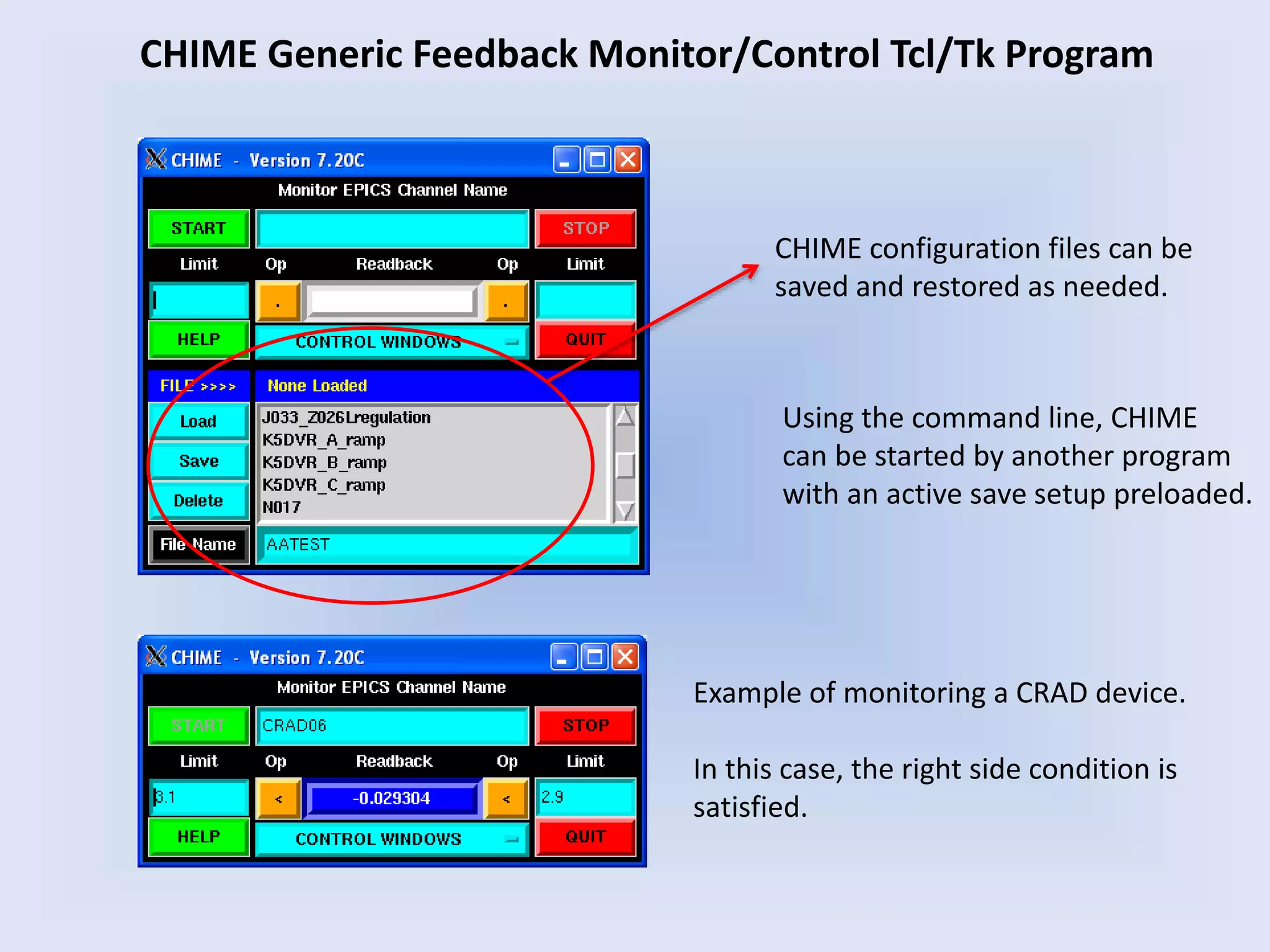 CHIME Generic Feedback Monitor/Control Tcl/Tk Program

CHIME - Version 7.20C

Monitor EPICS Channel Name

START

STOP

Limit Op Readback Op Limit

.

.

HELP

CONTROL WINDOWS

QUIT

FILE >>>>

None Loaded

Load

Save

Delete

J033_Z026Lregulation
K5DVR_A_ramp
K5DVR_B_ramp
K5DVR_C_ramp
N017

File Name

AATEST

CHIME configuration files can be saved and restored as needed.

Using the command line, CHIME can be started by another program with an active save setup preloaded.

CHIME - Version 7.20C

Monitor EPICS Channel Name

START

CRAD06

STOP

Limit Op Readback Op Limit

3.1

<

-0.029304

<

2.9

HELP

CONTROL WINDOWS

QUIT

Example of monitoring a CRAD device.

In this case, the right side condition is satisfied.